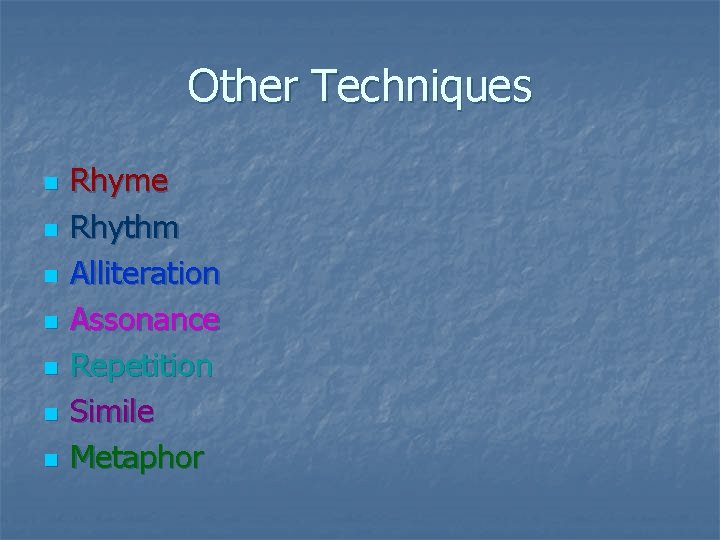 Other Techniques

- Rhyme
- Rhythm
- Alliteration
- Assonance
- Repetition
- Simile
- Metaphor